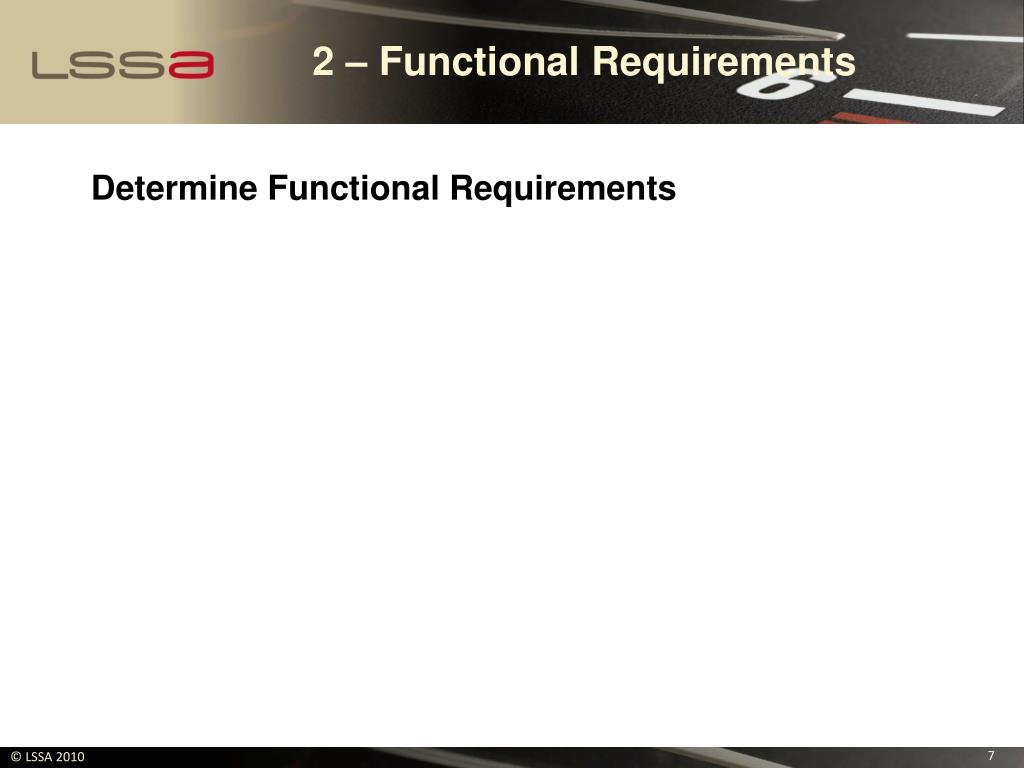 LSSa

2 – Functional Requirements

Determine Functional Requirements

© LSSA 2010

7